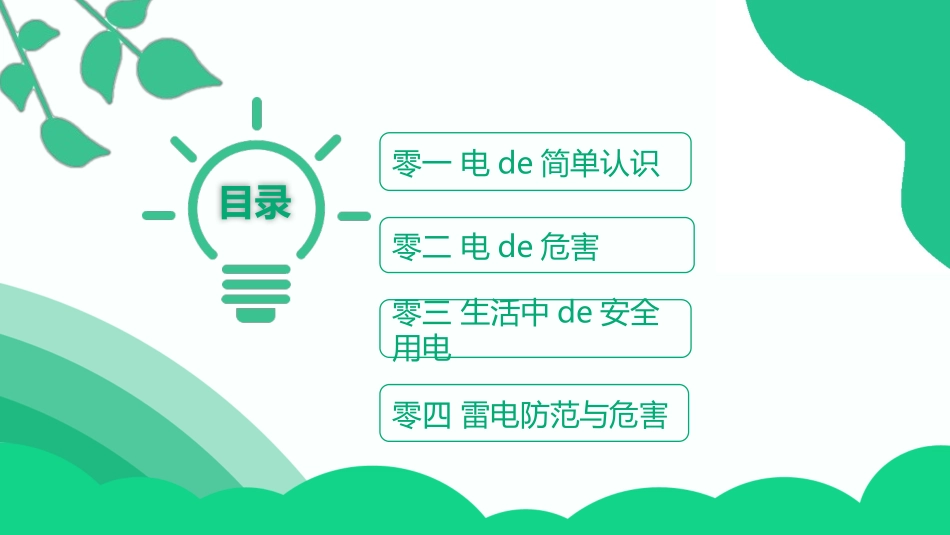 目录

零一 电 de 简单认识

零二 电 de 危害

零三 生活中 de 安全用电

零四 雷电防范与危害